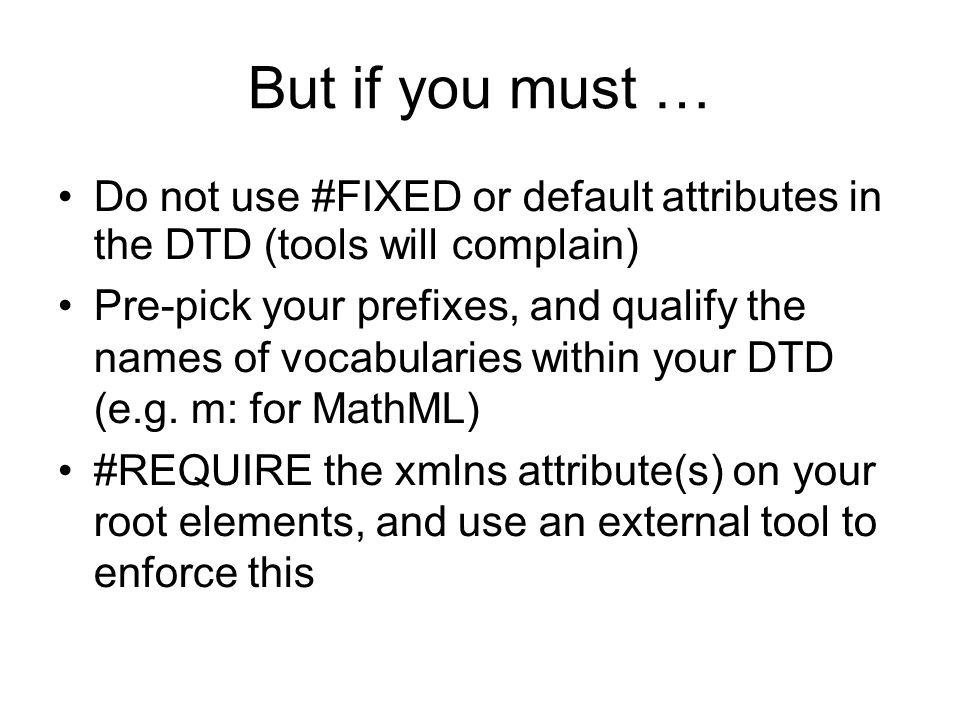 But if you must …

• Do not use #FIXED or default attributes in the DTD (tools will complain)
• Pre-pick your prefixes, and qualify the names of vocabularies within your DTD (e.g. m: for MathML)
• #REQUIRE the xmlns attribute(s) on your root elements, and use an external tool to enforce this